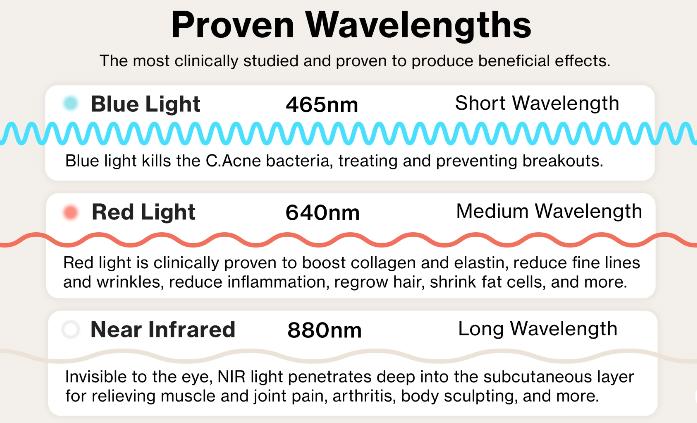 Proven Wavelengths

The most clinically studied and proven to produce beneficial effects.

Blue Light 465nm Short Wavelength

Blue light kills the C.Acne bacteria, treating and preventing breakouts.

Red Light 640nm Medium Wavelength

Red light is clinically proven to boost collagen and elastin, reduce fine lines and wrinkles, reduce inflammation, regrow hair, shrink fat cells, and more.

Near Infrared 880nm Long Wavelength

Invisible to the eye, NIR light penetrates deep into the subcutaneous layer for relieving muscle and joint pain, arthritis, body sculpting, and more.